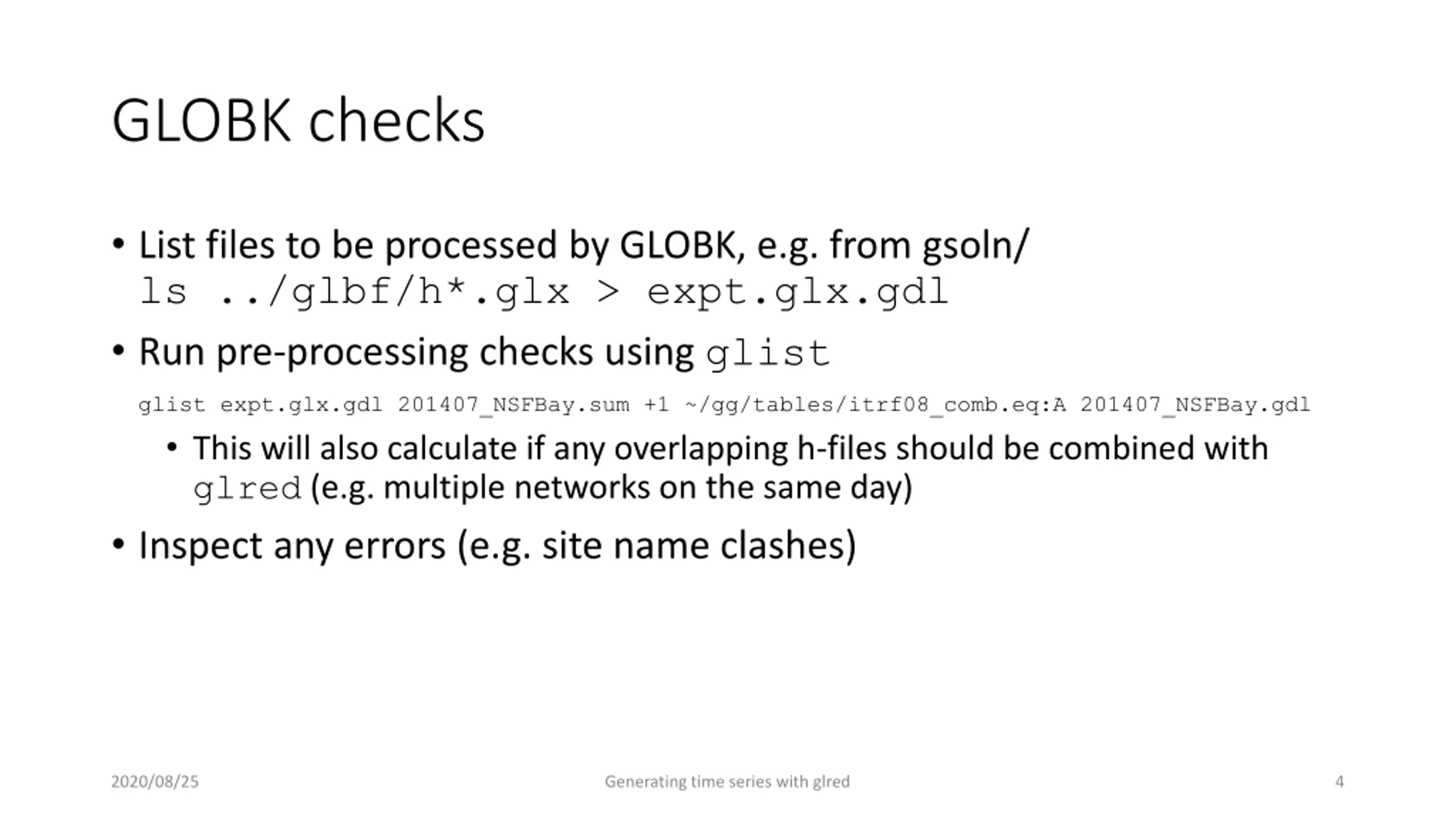 GLOBK checks

• List files to be processed by GLOBK, e.g. from gsoln/
ls ../glbf/h*.glx > expt.glx.gdl

• Run pre-processing checks using glist

glist expt.glx.gdl 201407_NSFBay.sum +1 ~/gg/tables/itrf08_comb.eq:A 201407_NSFBay.gdl

• This will also calculate if any overlapping h-files should be combined with glred (e.g. multiple networks on the same day)

• Inspect any errors (e.g. site name clashes)

2020/08/25

Generating time series with glred

4